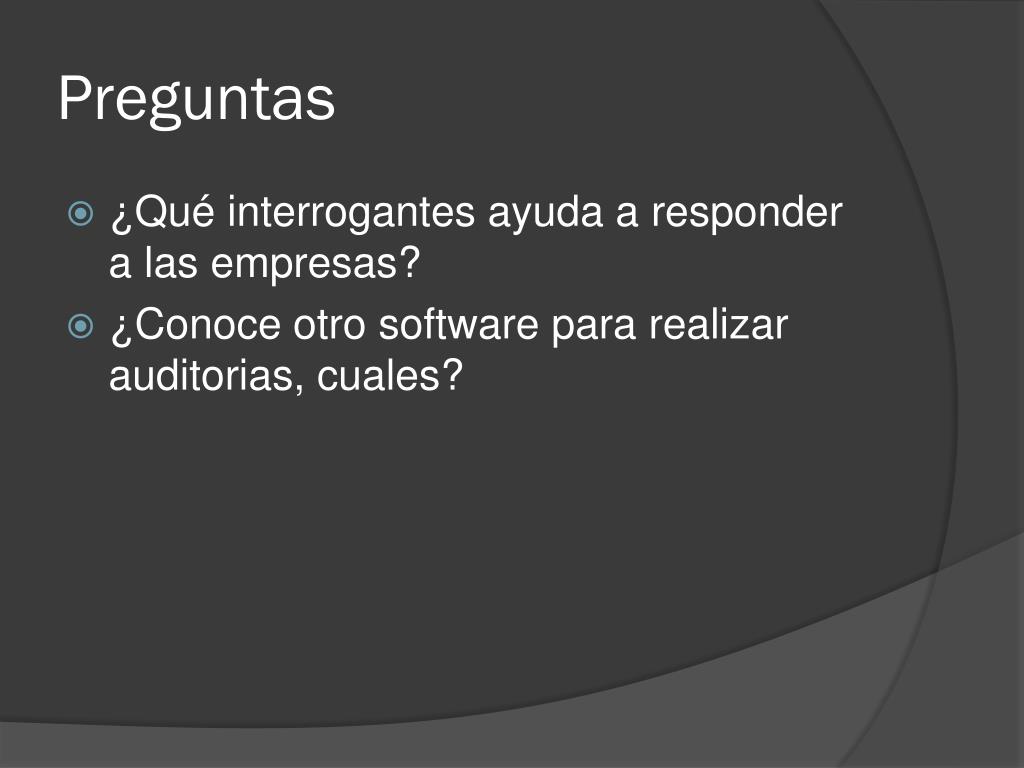 Preguntas

¿Qué interrogantes ayuda a responder a las empresas?

¿Conoce otro software para realizar auditorias, cuales?